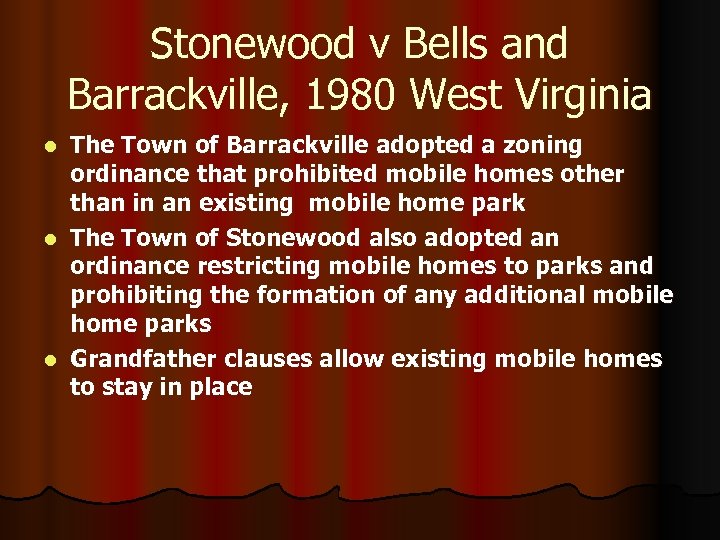 Stonewood v Bells and Barrackville, 1980 West Virginia

- The Town of Barrackville adopted a zoning ordinance that prohibited mobile homes other than in an existing mobile home park
- The Town of Stonewood also adopted an ordinance restricting mobile homes to parks and prohibiting the formation of any additional mobile home parks
- Grandfather clauses allow existing mobile homes to stay in place